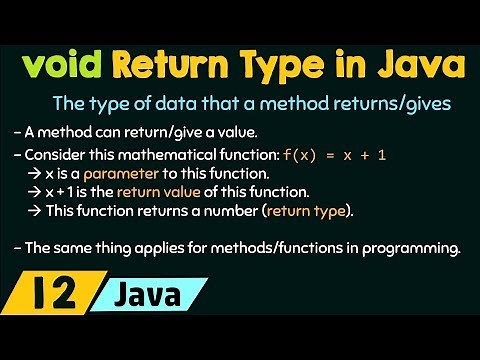 void Return Type in Java

The type of data that a method returns/gives

– A method can return/give a value.

– Consider this mathematical function: $f(x) = x + 1$

→ x is a parameter to this function.

→ x + 1 is the return value of this function.

→ This function returns a number (return type).

– The same thing applies for methods/functions in programming.

12 Java